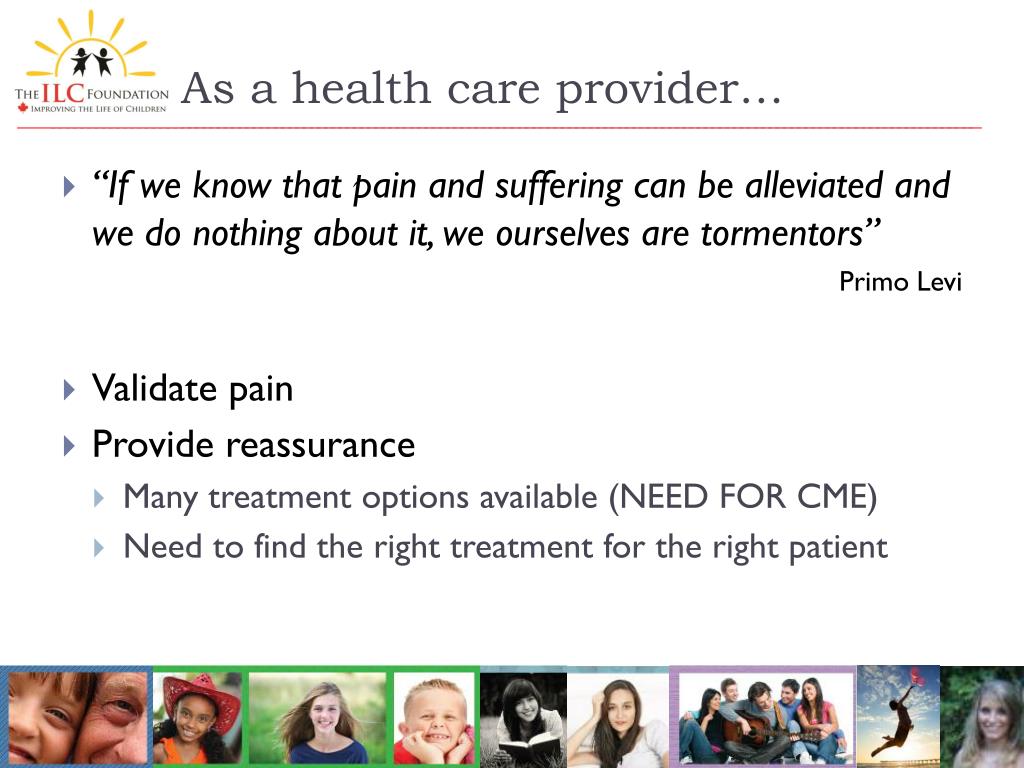 THE ILC FOUNDATION
IMPROVING THE LIFE OF CHILDREN

As a health care provider…

“If we know that pain and suffering can be alleviated and we do nothing about it, we ourselves are tormentors”

Primo Levi

Validate pain

Provide reassurance

Many treatment options available (NEED FOR CME)

Need to find the right treatment for the right patient